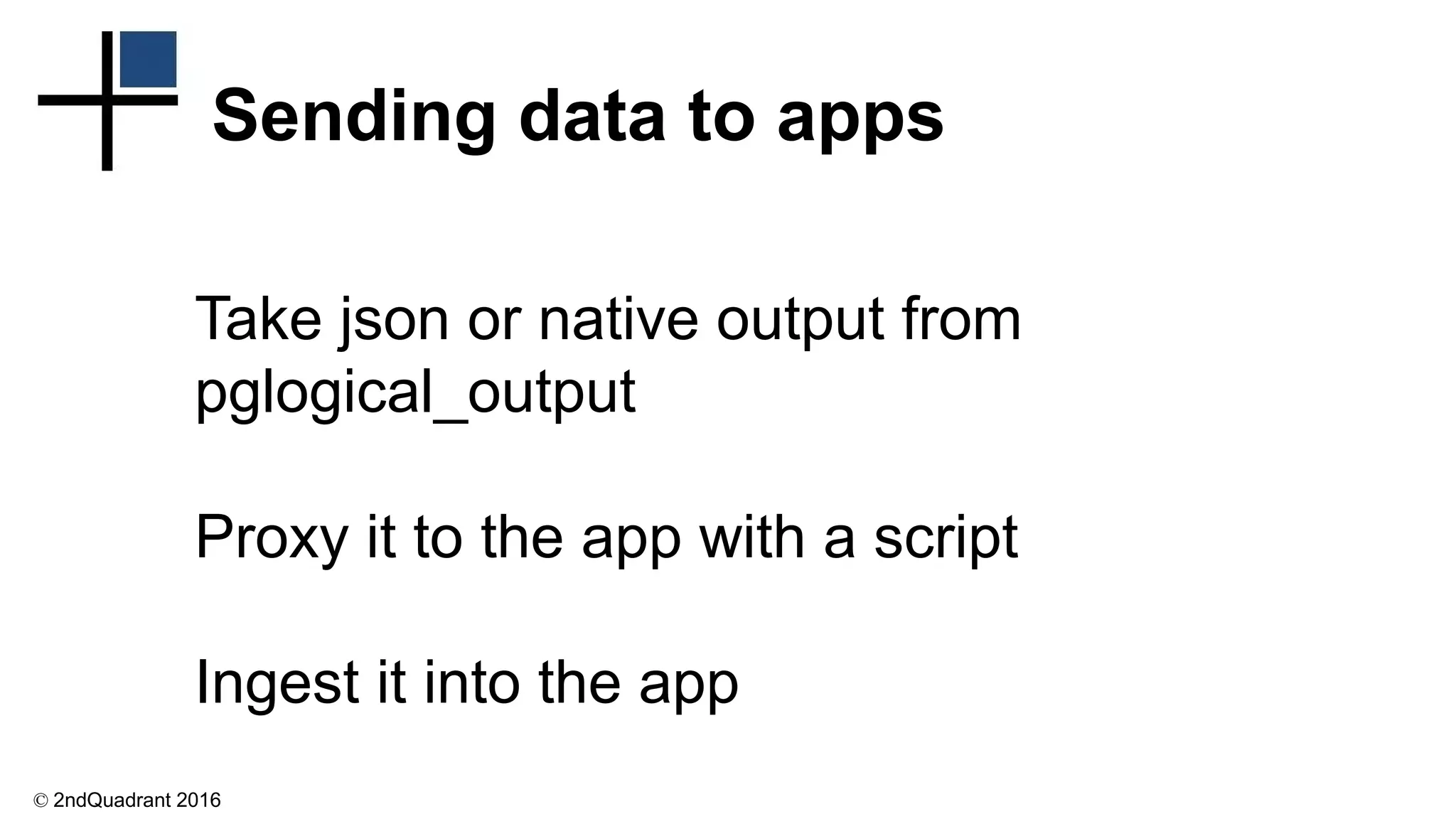 Sending data to apps

Take json or native output from pglogical_output

Proxy it to the app with a script

Ingest it into the app

© 2ndQuadrant 2016